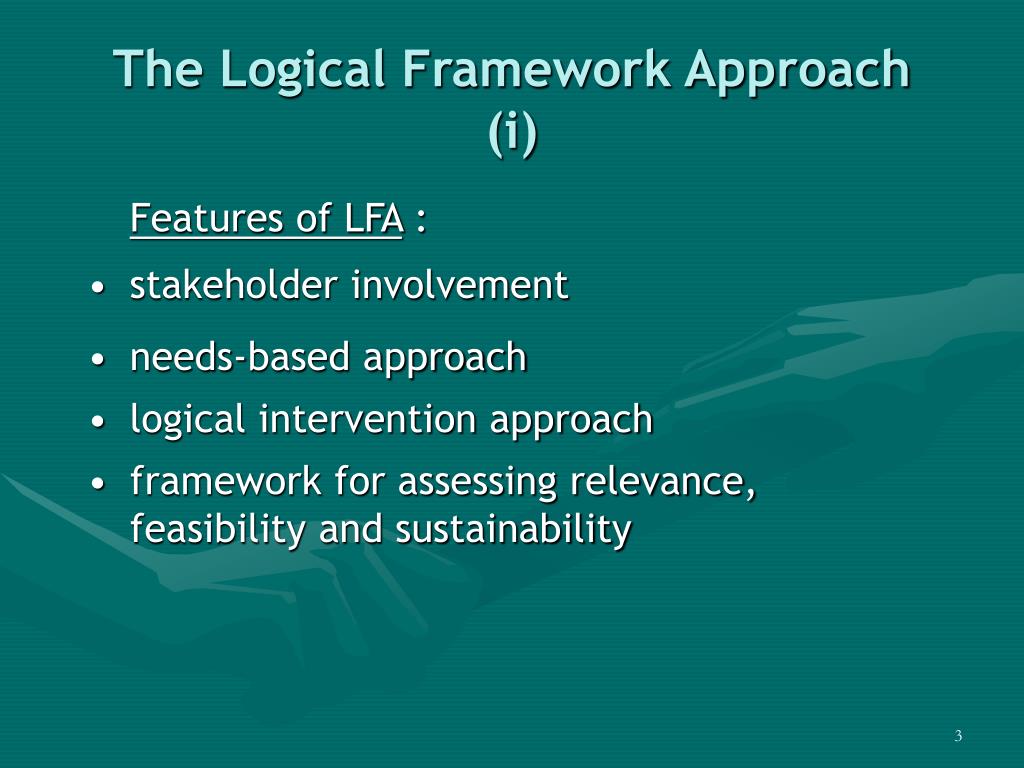 The Logical Framework Approach (i)

Features of LFA :

• stakeholder involvement
• needs-based approach
• logical intervention approach
• framework for assessing relevance, feasibility and sustainability

3